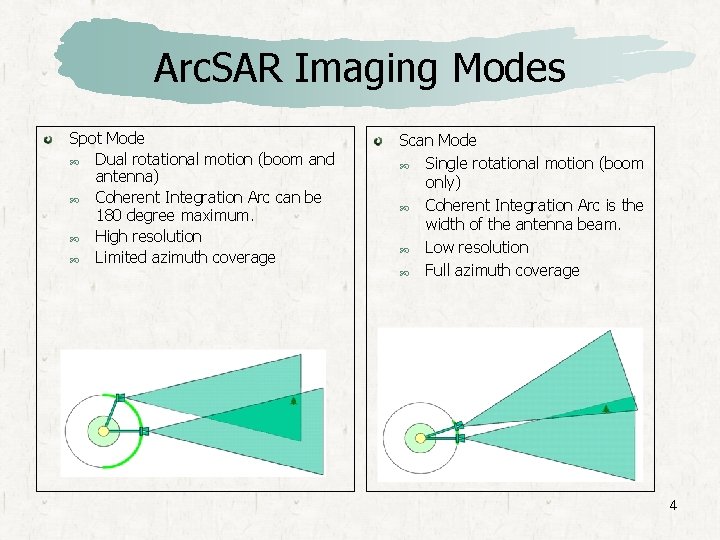 ArcSAR Imaging Modes

Spot Mode
Dual rotational motion (boom and antenna)
Coherent Integration Arc can be 180 degree maximum.
High resolution
Limited azimuth coverage

Scan Mode
Single rotational motion (boom only)
Coherent Integration Arc is the width of the antenna beam.
Low resolution
Full azimuth coverage

4